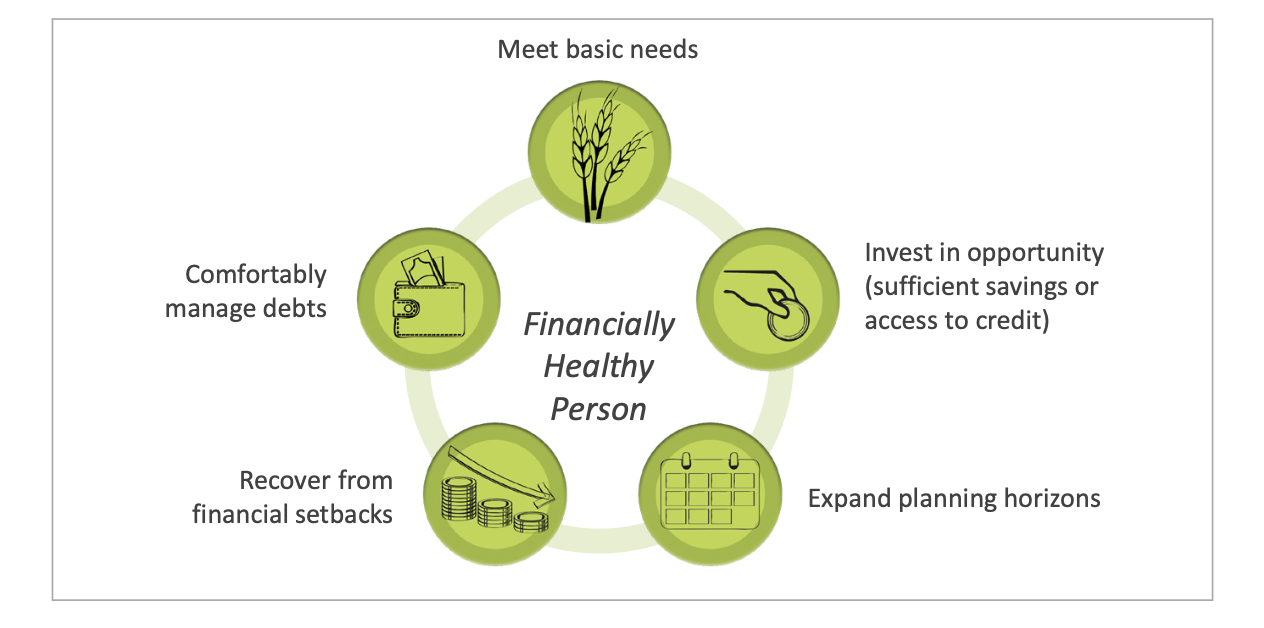 Meet basic needs

Comfortably manage debts

Financially Healthy Person

Invest in opportunity (sufficient savings or access to credit)

Recover from financial setbacks

Expand planning horizons